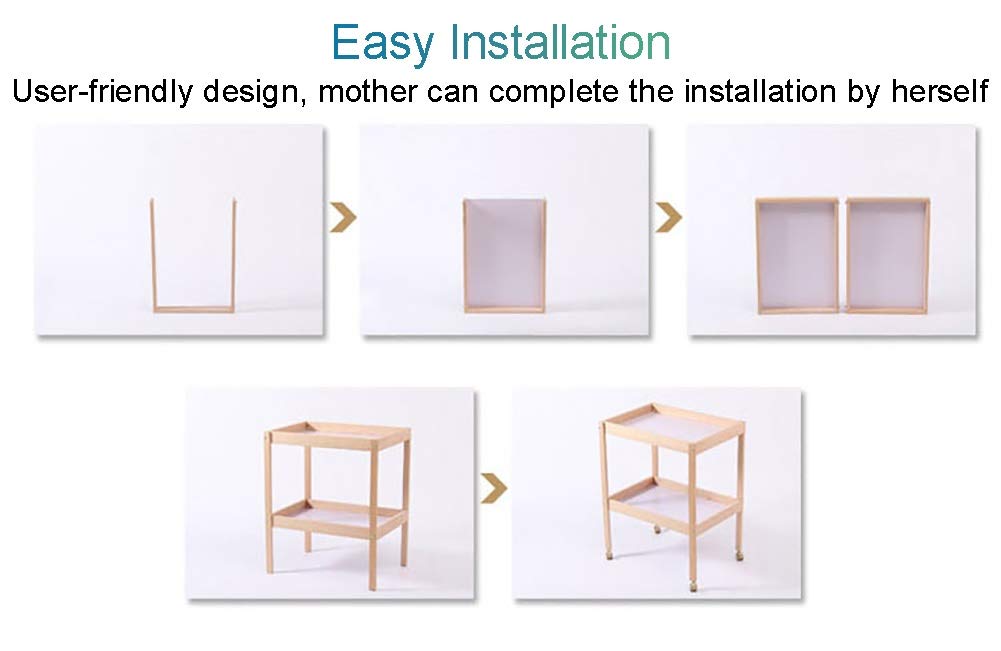 Easy Installation

User-friendly design, mother can complete the installation by herself